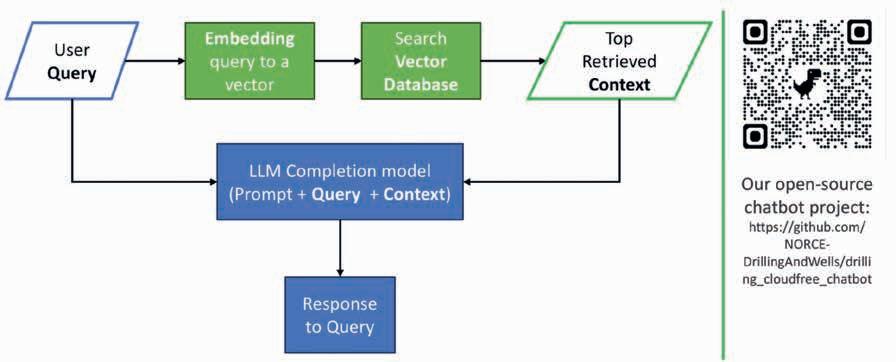 User Query

Embedding query to a vector

Search Vector Database

Top Retrieved Context

LLM Completion model (Prompt + Query + Context)

Response to Query

Our open-source chatbot project: https://github.com/NORCE-DrillingAndWells/drilling_cloudfree_chatbot